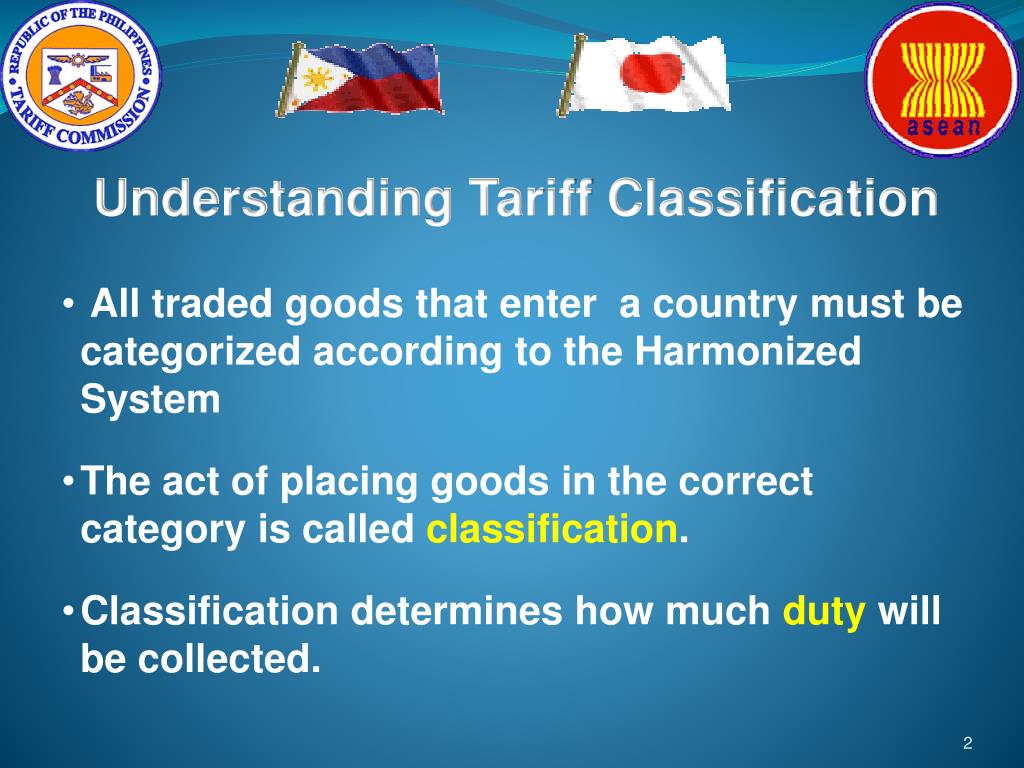 REPUBLIC OF THE PHILIPPINES
TARIFF COMMISSION

asean

Understanding Tariff Classification

• All traded goods that enter a country must be categorized according to the Harmonized System

• The act of placing goods in the correct category is called classification.

• Classification determines how much duty will be collected.

2